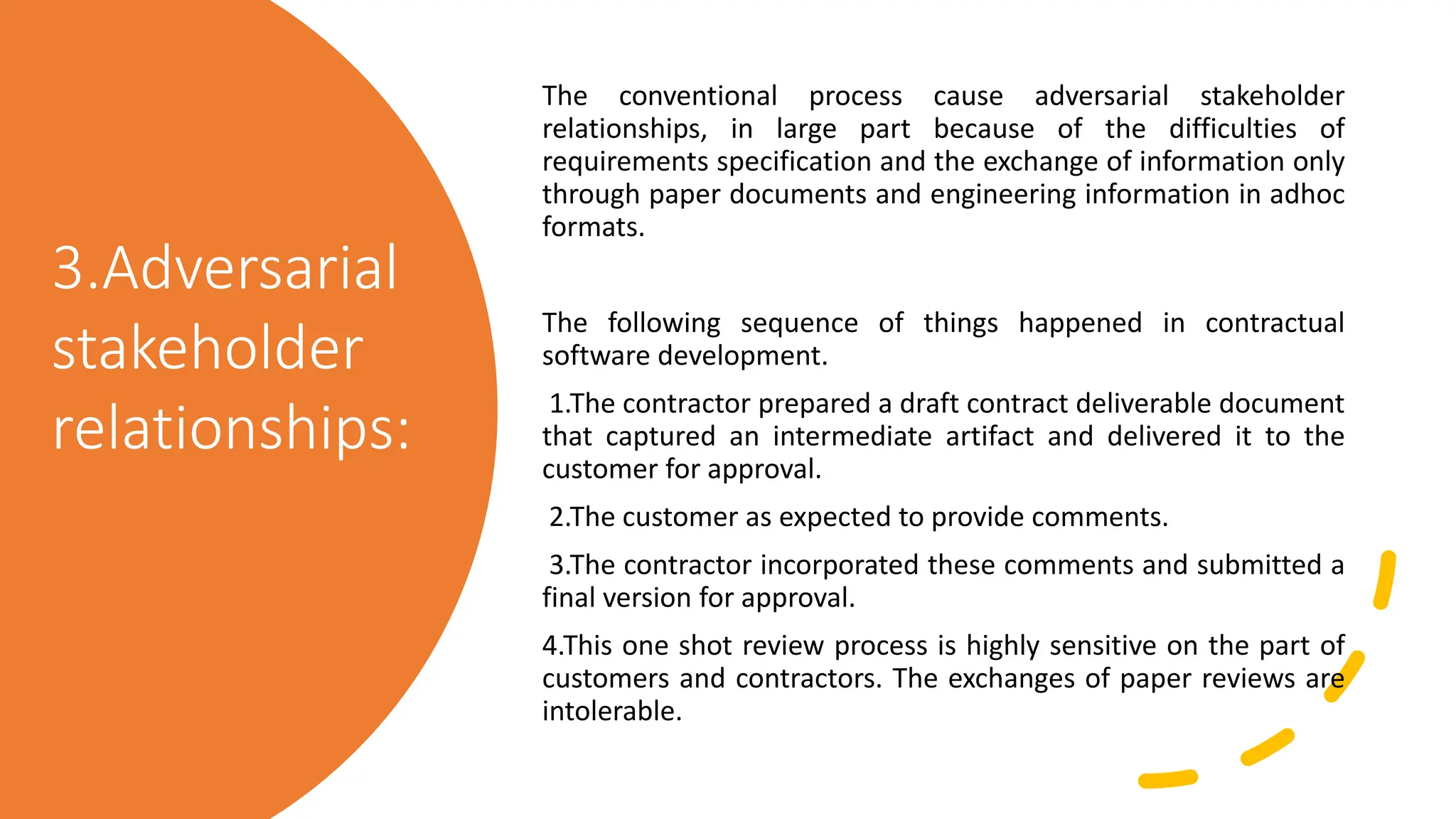 3.Adversarial stakeholder relationships:

The conventional process cause adversarial stakeholder relationships, in large part because of the difficulties of requirements specification and the exchange of information only through paper documents and engineering information in adhoc formats.

The following sequence of things happened in contractual software development.

1.The contractor prepared a draft contract deliverable document that captured an intermediate artifact and delivered it to the customer for approval.

2.The customer as expected to provide comments.

3.The contractor incorporated these comments and submitted a final version for approval.

4.This one shot review process is highly sensitive on the part of customers and contractors. The exchanges of paper reviews are intolerable.